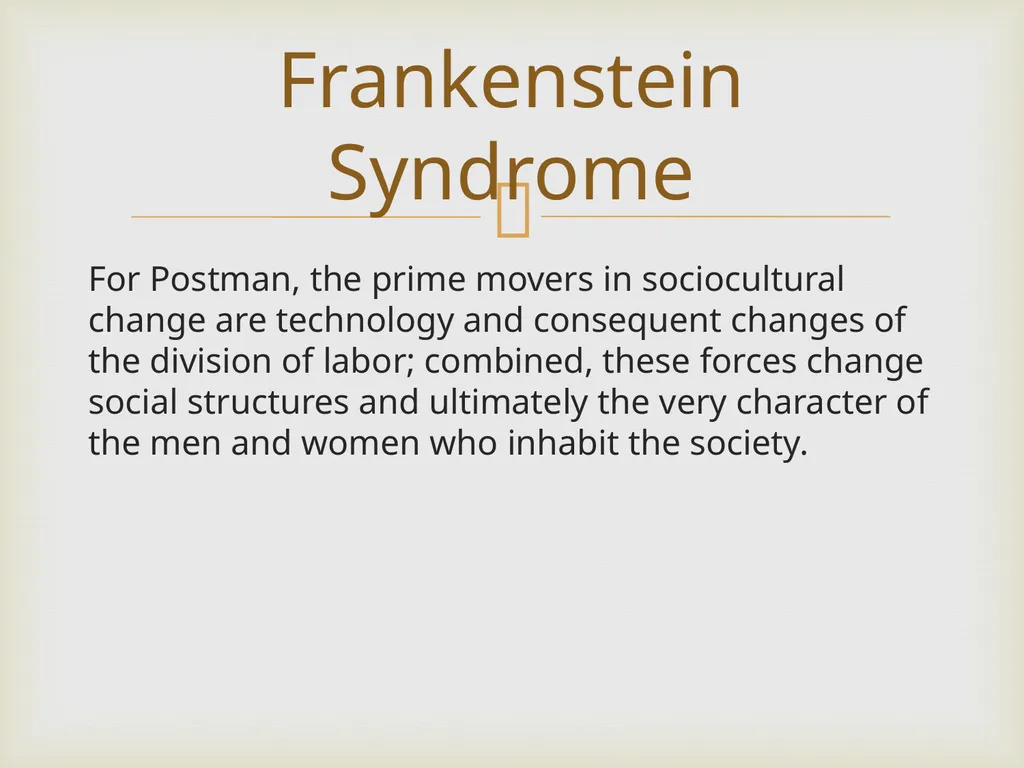 Frankenstein Syndrome

For Postman, the prime movers in sociocultural change are technology and consequent changes of the division of labor; combined, these forces change social structures and ultimately the very character of the men and women who inhabit the society.